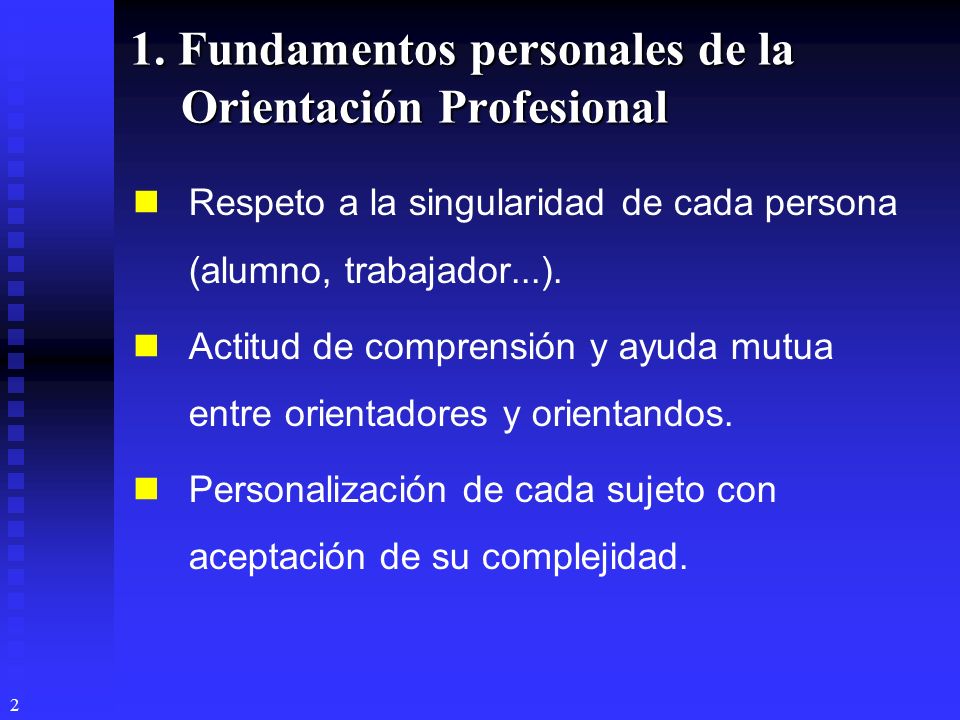 1. Fundamentos personales de la Orientación Profesional

Respeto a la singularidad de cada persona (alumno, trabajador...).

Actitud de comprensión y ayuda mutua entre orientadores y orientandos.

Personalización de cada sujeto con aceptación de su complejidad.

2